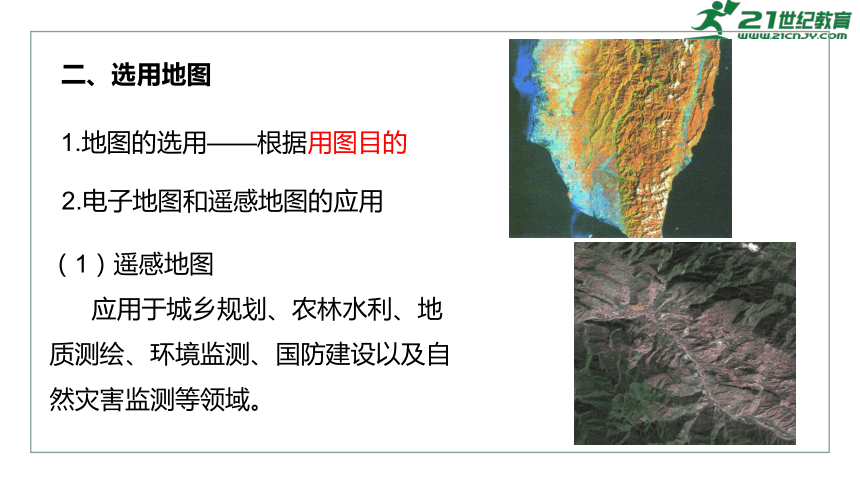 21世纪教育
www.21cnjy.com

二、选用地图

1.地图的选用——根据用图目的

2.电子地图和遥感地图的应用

（1）遥感地图

应用于城乡规划、农林水利、地质测绘、环境监测、国防建设以及自然灾害监测等领域。